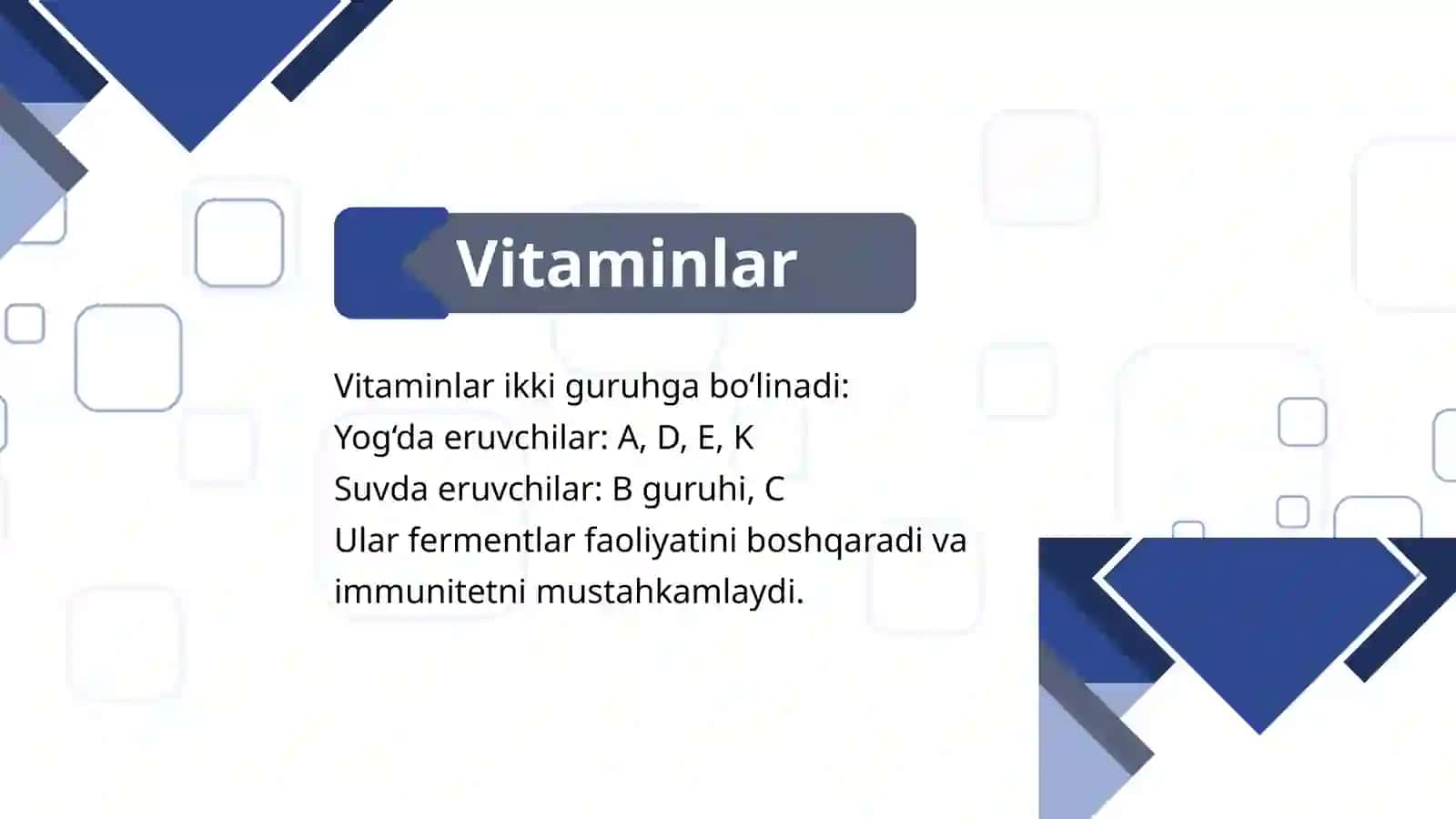 Vitaminlar

Vitaminlar ikki guruhga bo‘linadi:
Yog‘da eruvchilar: A, D, E, K
Suvda eruvchilar: B guruhi, C
Ular fermentlar faoliyatini boshqaradi va immunitetni mustahkamlaydi.